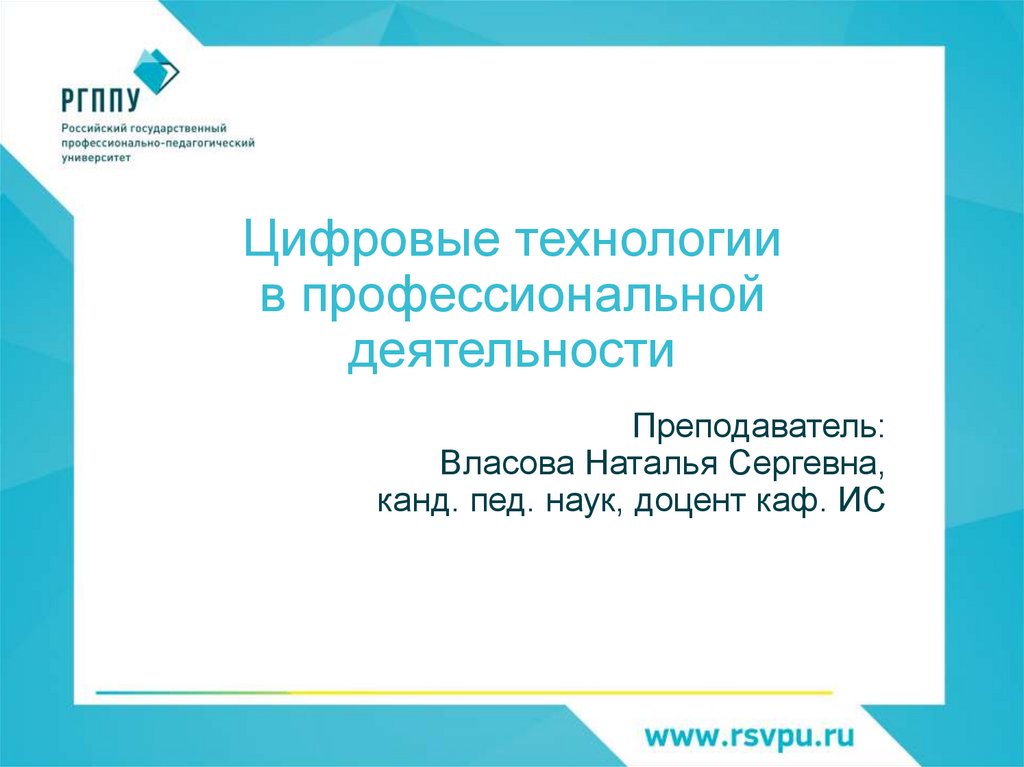 РГППУ
Российский государственный профессионально-педагогический университет

Цифровые технологии в профессиональной деятельности

Преподаватель:
Власова Наталья Сергевна,
канд. пед. наук, доцент каф. ИС

www.rsvpu.ru